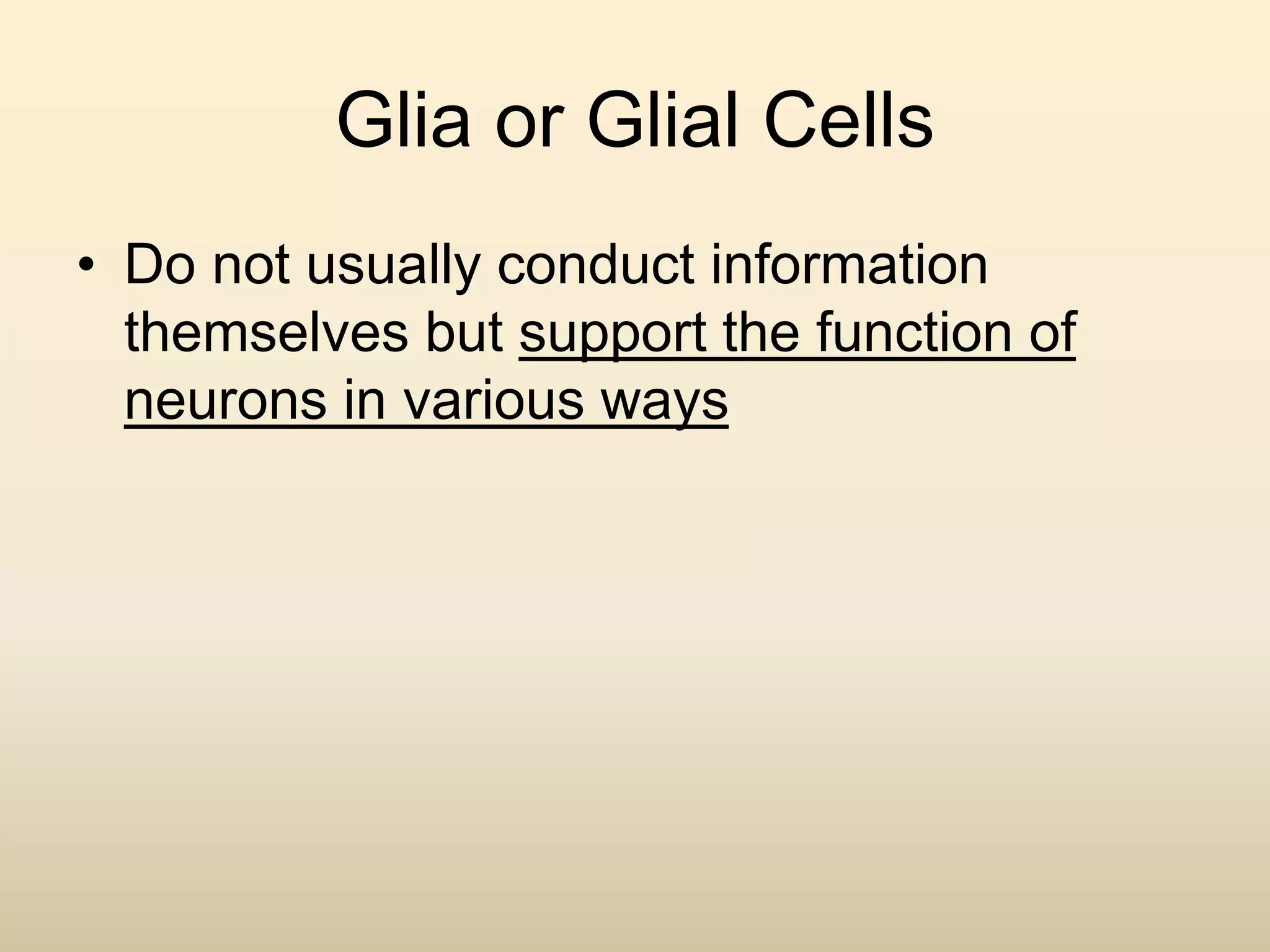 Glia or Glial Cells

• Do not usually conduct information themselves but support the function of neurons in various ways